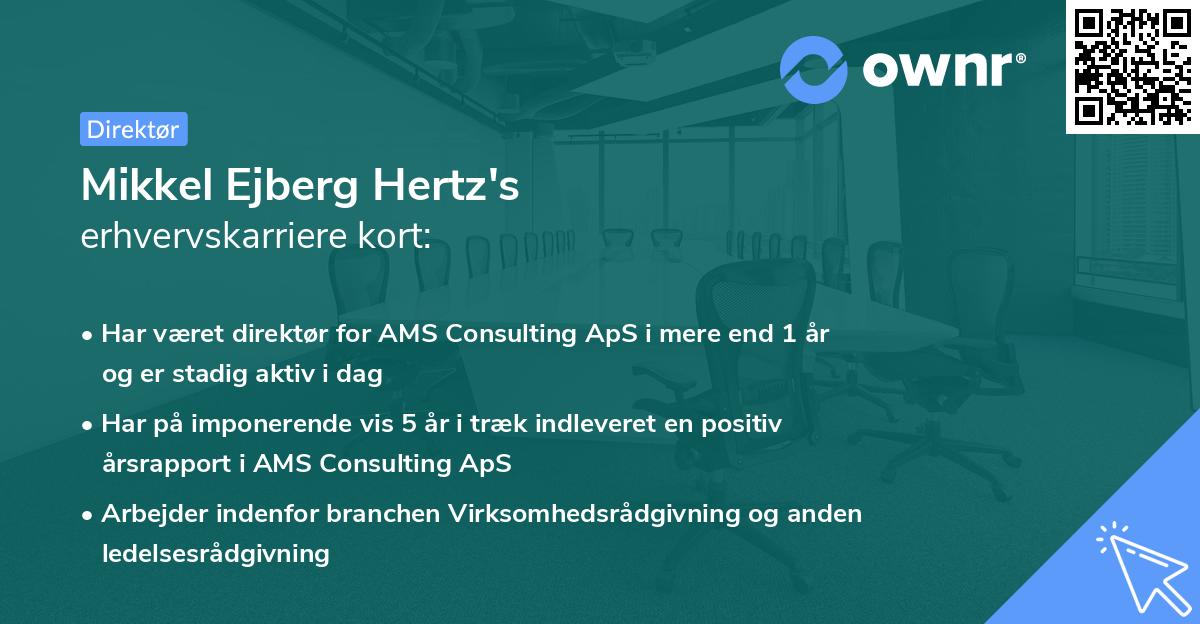 ownr®

Direktør

Mikkel Ejberg Hertz's
erhvervskarriere kort:

• Har været direktør for AMS Consulting ApS i mere end 1 år og er stadig aktiv i dag

• Har på imponerende vis 5 år i træk indleveret en positiv årsrapport i AMS Consulting ApS

• Arbejder indenfor branchen Virksomhedsrådgivning og anden ledelsesrådgivning